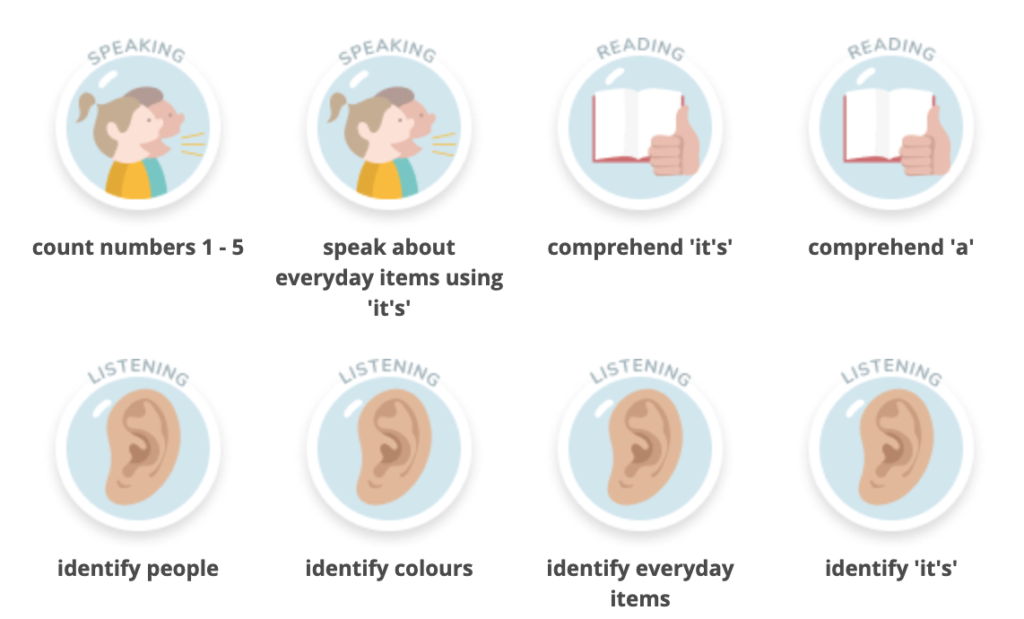 SPEAKING

count numbers 1 - 5

SPEAKING

speak about everyday items using 'it's'

READING

comprehend 'it's'

READING

comprehend 'a'

LISTENING

identify people

LISTENING

identify colours

LISTENING

identify everyday items

LISTENING

identify 'it's'